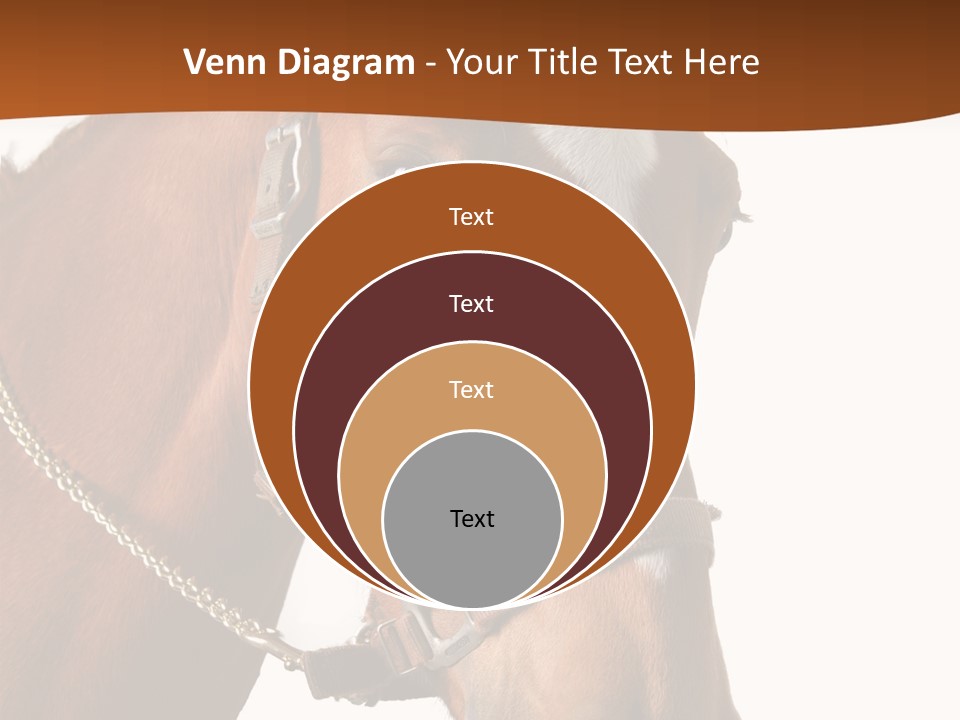 Venn Diagram - Your Title Text Here

Text

Text

Text

Text